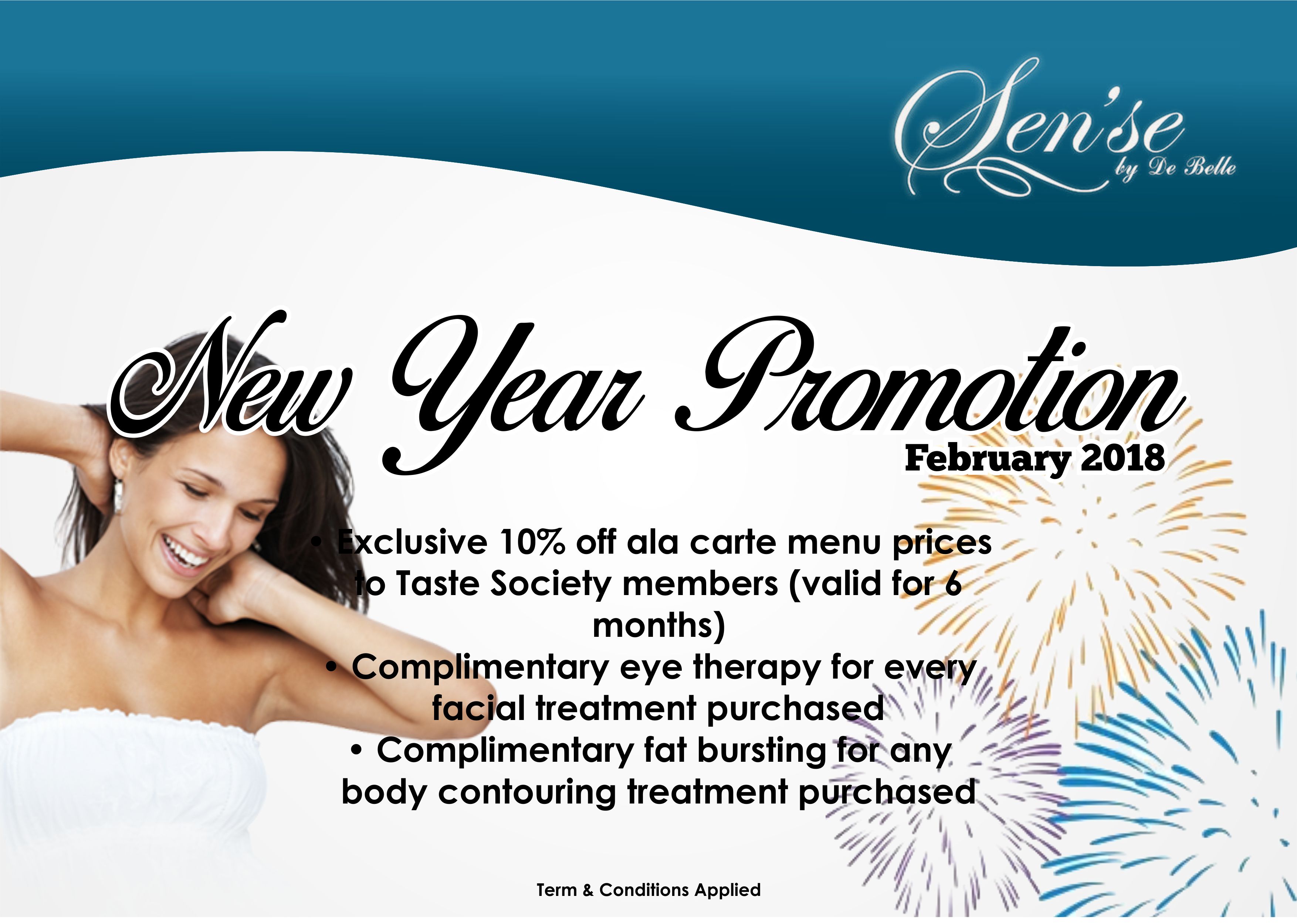 Sen'se by De Belle

New Year Promotion
February 2018

• Exclusive 10% off ala carte menu prices to Taste Society members (valid for 6 months)
• Complimentary eye therapy for every facial treatment purchased
• Complimentary fat bursting for any body contouring treatment purchased

Term & Conditions Applied